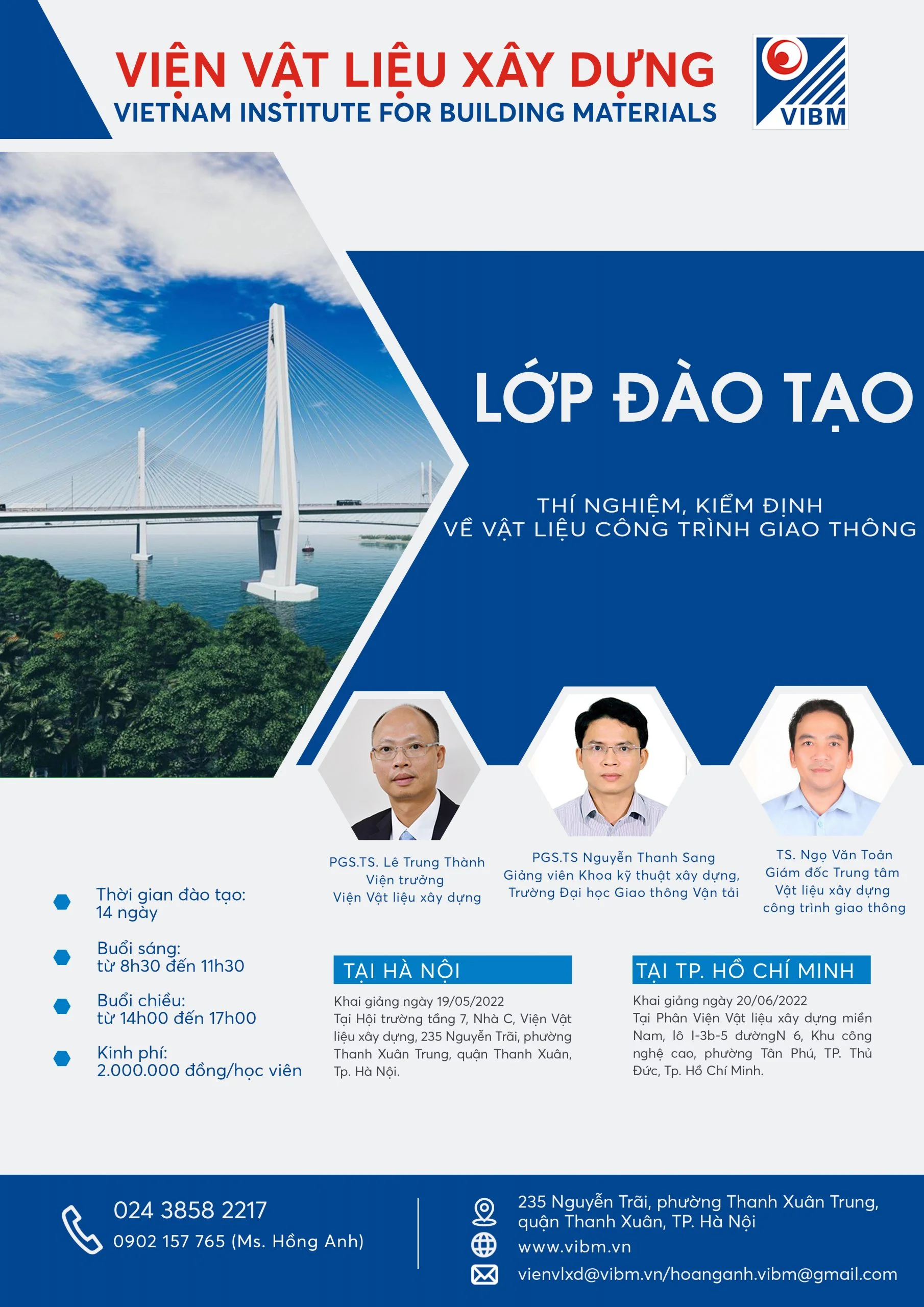 VIỆN VẬT LIỆU XÂY DỰNG
VIETNAM INSTITUTE FOR BUILDING MATERIALS

VIBM

LỚP ĐÀO TẠO

THÍ NGHIỆM, KIỂM ĐỊNH
VỀ VẬT LIỆU CÔNG TRÌNH GIAO THÔNG

PGS.TS. Lê Trung Thành
Viện trưởng
Viện Vật liệu xây dựng

PGS.TS Nguyễn Thanh Sang
Giảng viên Khoa kỹ thuật xây dựng,
Trường Đại học Giao thông Vận tải

TS. Ngọ Văn Toản
Giám đốc Trung tâm
Vật liệu xây dựng
công trình giao thông

Thời gian đào tạo:
14 ngày

Buổi sáng:
từ 8h30 đến 11h30

Buổi chiều:
từ 14h00 đến 17h00

Kinh phí:
2.000.000 đồng/học viên

TẠI HÀ NỘI

Khai giảng ngày 19/05/2022
Tại Hội trường tầng 7, Nhà C, Viện Vật liệu xây dựng, 235 Nguyễn Trãi, phường Thanh Xuân Trung, quận Thanh Xuân, Tp. Hà Nội.

TẠI TP. HỒ CHÍ MINH

Khai giảng ngày 20/06/2022
Tại Phân Viện Vật liệu xây dựng miền Nam, lô I-3b-5 đườngN 6, Khu công nghệ cao, phường Tân Phú, TP. Thủ Đức, Tp. Hồ Chí Minh.

024 3858 2217
0902 157 765 (Ms. Hồng Anh)

235 Nguyễn Trãi, phường Thanh Xuân Trung, quận Thanh Xuân, TP. Hà Nội
www.vibm.vn
vienvlxd@vibm.vn/hoanganh.vibm@gmail.com